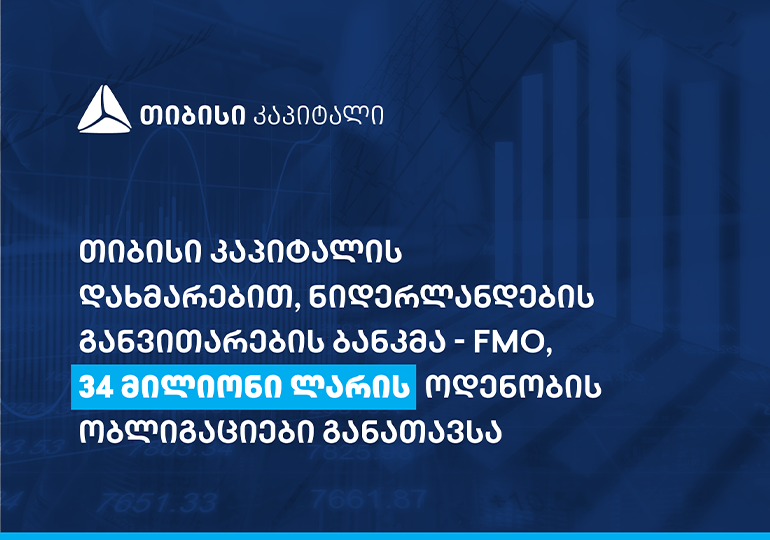 თიბისი კაპიტალი

თიბისი კაპიტალის დახმარებით, ნიდერლანდების განვითარების ბანკმა - FMO, 34 მილიონი ლარის ოდენობის ობლიგაციები განათავსა

7651.33 7661.87